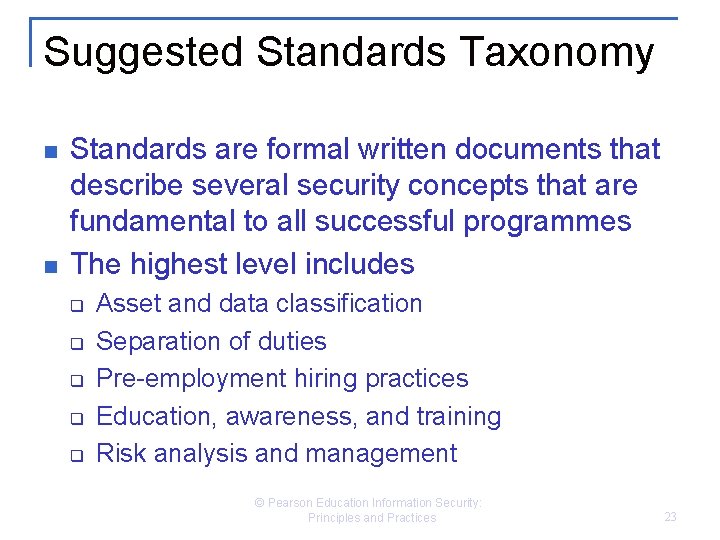 Suggested Standards Taxonomy

- Standards are formal written documents that describe several security concepts that are fundamental to all successful programmes
- The highest level includes
  - Asset and data classification
  - Separation of duties
  - Pre-employment hiring practices
  - Education, awareness, and training
  - Risk analysis and management

© Pearson Education Information Security: Principles and Practices

23